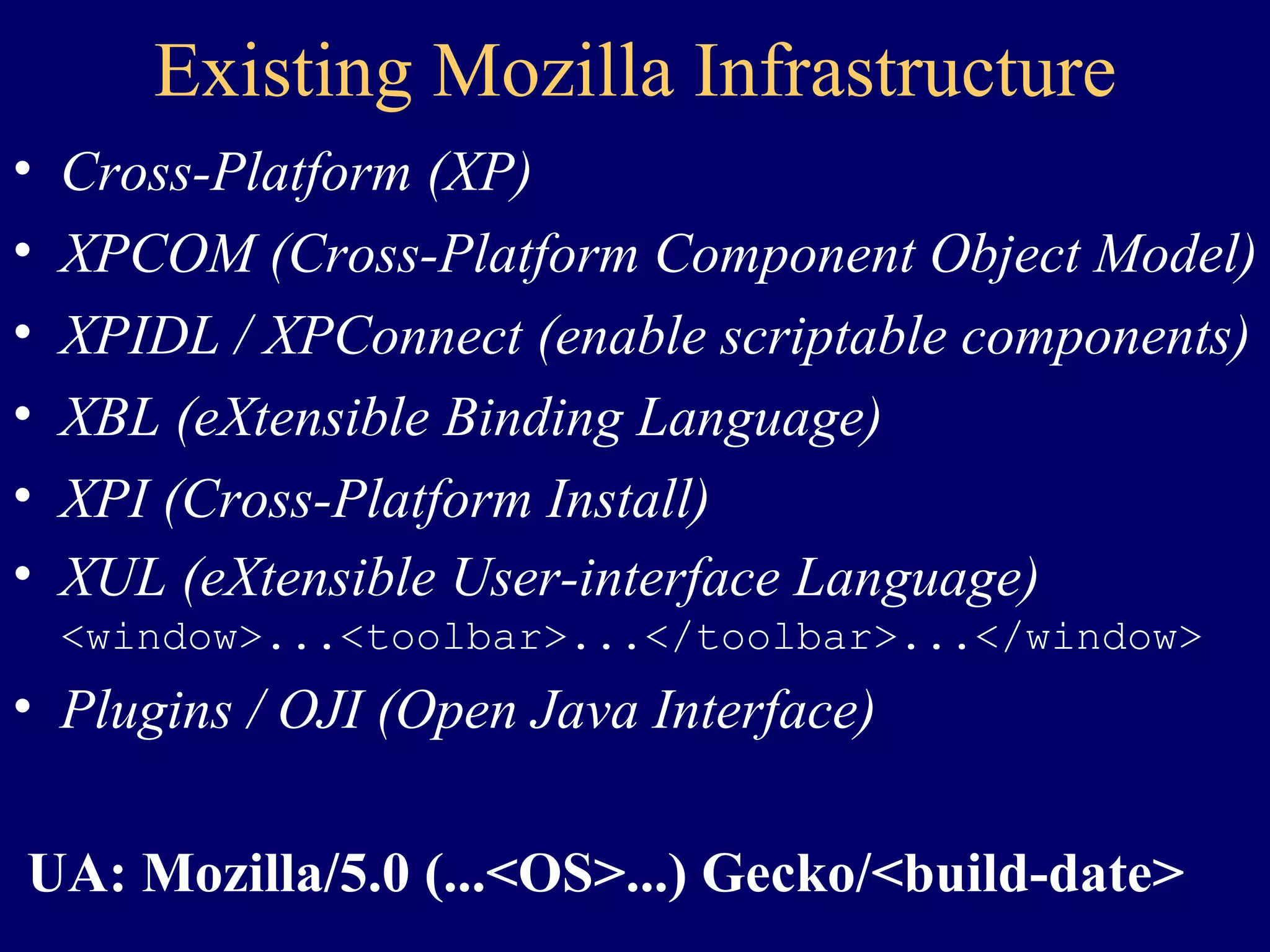 Existing Mozilla Infrastructure

• Cross-Platform (XP)
• XPCOM (Cross-Platform Component Object Model)
• XPIDL / XPConnect (enable scriptable components)
• XBL (eXtensible Binding Language)
• XPI (Cross-Platform Install)
• XUL (eXtensible User-interface Language)
<window>...<toolbar>...</toolbar>...</window>
• Plugins / OJI (Open Java Interface)

UA: Mozilla/5.0 (...<OS>...) Gecko/<build-date>